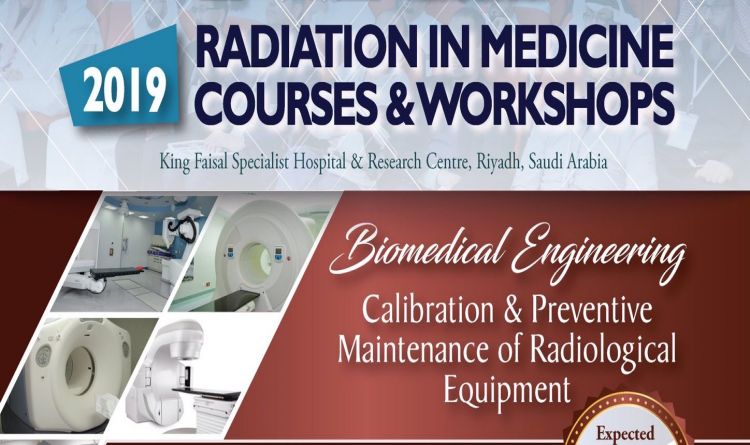 2019

RADIATION IN MEDICINE COURSES & WORKSHOPS

King Faisal Specialist Hospital & Research Centre, Riyadh, Saudi Arabia

Biomedical Engineering

Calibration & Preventive Maintenance of Radiological Equipment

Expected